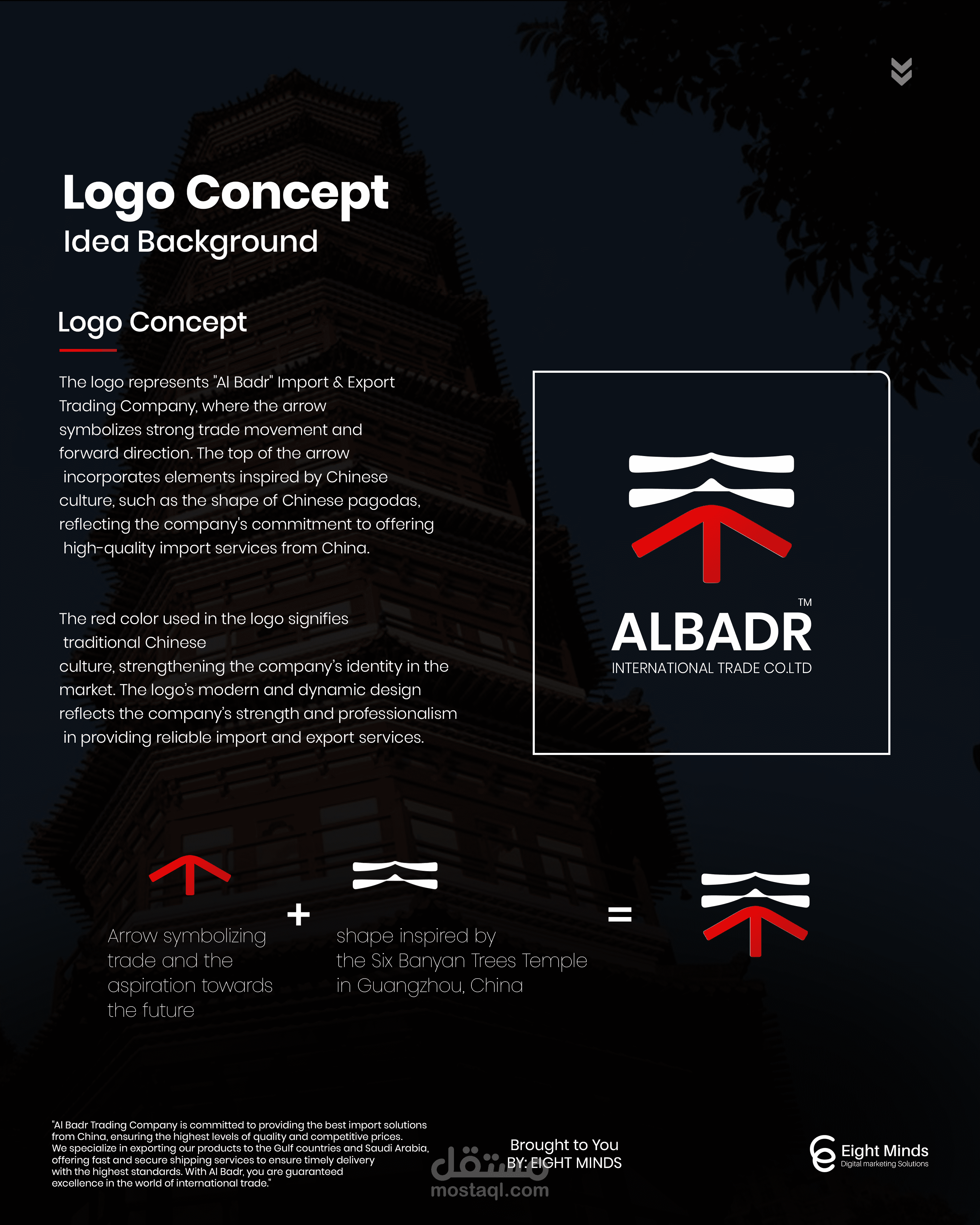 Logo Concept
Idea Background

Logo Concept

The logo represents "Al Badr" Import & Export Trading Company, where the arrow symbolizes strong trade movement and forward direction. The top of the arrow incorporates elements inspired by Chinese culture, such as the shape of Chinese pagodas, reflecting the company's commitment to offering high-quality import services from China.

The red color used in the logo signifies traditional Chinese culture, strengthening the company's identity in the market. The logo's modern and dynamic design reflects the company's strength and professionalism in providing reliable import and export services.

TM
ALBADR
INTERNATIONAL TRADE CO.LTD

Arrow symbolizing trade and the aspiration towards the future

+

shape inspired by the Six Banyan Trees Temple in Guangzhou, China

=

"Al Badr Trading Company is committed to providing the best import solutions from China, ensuring the highest levels of quality and competitive prices. We specialize in exporting our products to the Gulf countries and Saudi Arabia, offering fast and secure shipping services to ensure timely delivery with the highest standards. With Al Badr, you are guaranteed excellence in the world of international trade."

Brought to You
BY: EIGHT MINDS

مستقل
mostaql.com

Eight Minds
Digital marketing Solutions